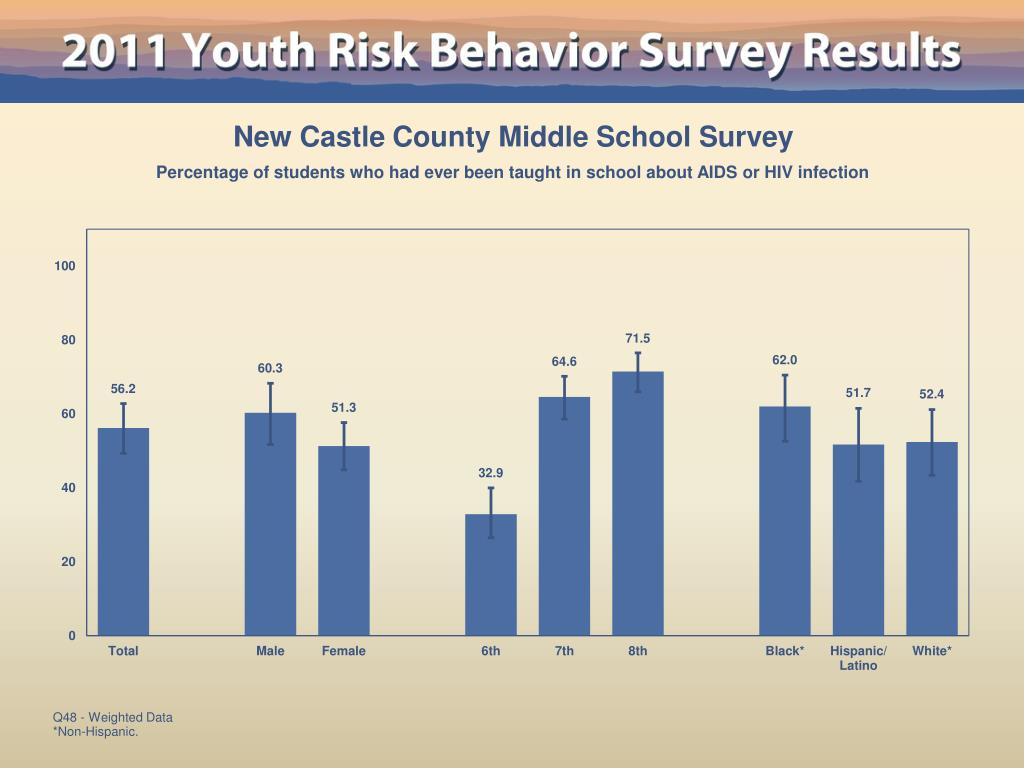 2011 Youth Risk Behavior Survey Results

New Castle County Middle School Survey

Percentage of students who had ever been taught in school about AIDS or HIV infection

100
80
60
40
20
0

56.2
60.3
51.3
32.9
64.6
71.5
62.0
51.7
52.4

Total
Male
Female
6th
7th
8th
Black*
Hispanic/ Latino
White*

Q48 - Weighted Data
*Non-Hispanic.